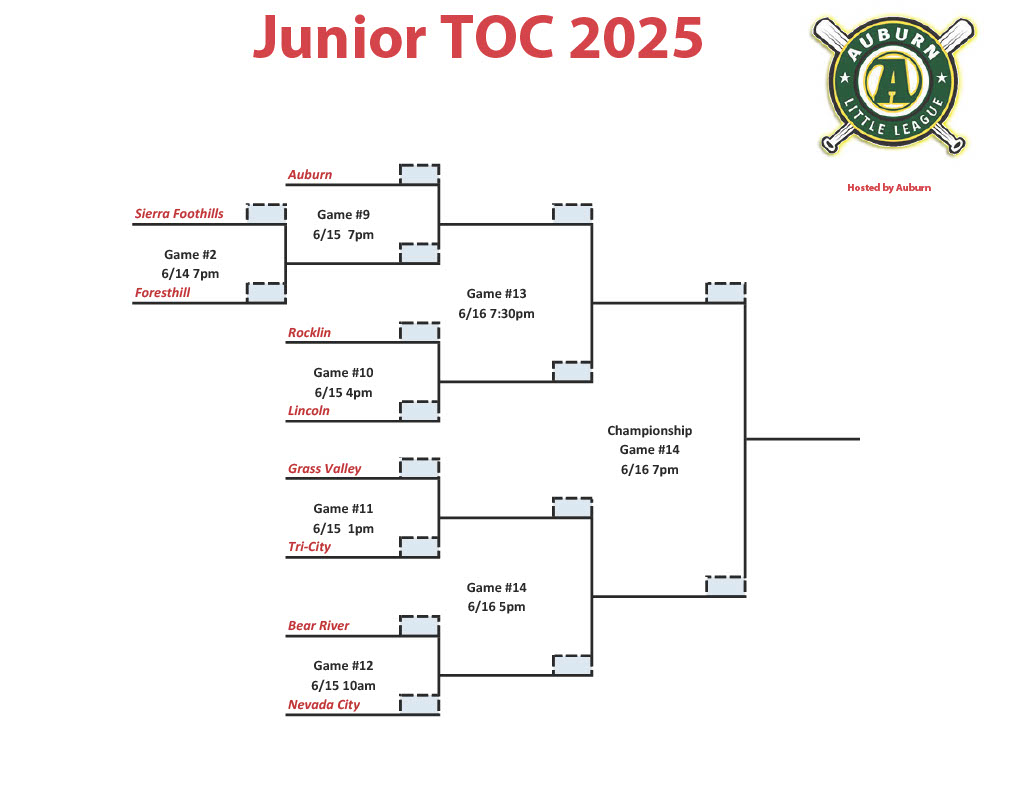 Junior TOC 2025

AUBURN
A
LITTLE LEAGUE

Hosted by Auburn

Auburn

Sierra Foothills

Game #9
6/15 7pm

Game #2
6/14 7pm

Foresthill

Game #13
6/16 7:30pm

Rocklin

Game #10
6/15 4pm

Lincoln

Championship
Game #14
6/16 7pm

Grass Valley

Game #11
6/15 1pm

Tri-City

Game #14
6/16 5pm

Bear River

Game #12
6/15 10am

Nevada City